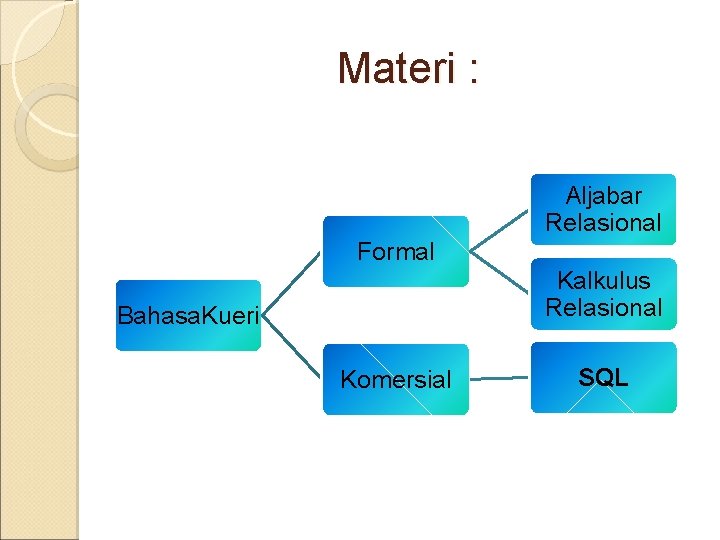 Materi :

BahasaKueri

Formal

Komersial

Aljabar Relasional

Kalkulus Relasional

SQL